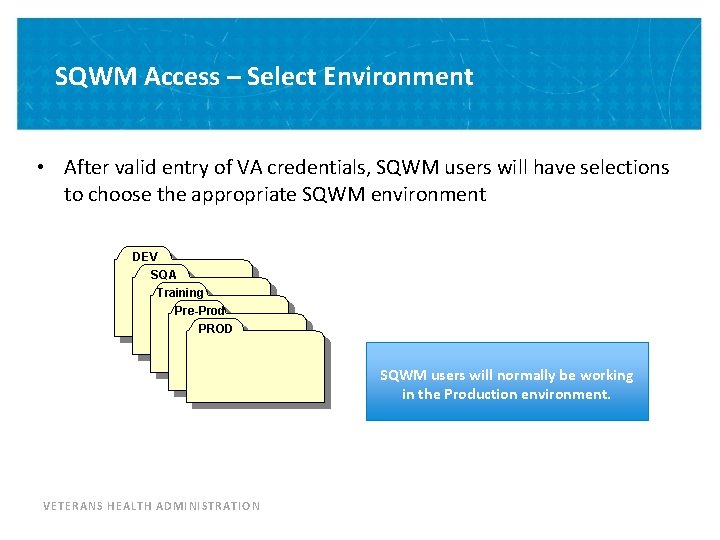 SQWM Access – Select Environment

• After valid entry of VA credentials, SQWM users will have selections to choose the appropriate SQWM environment

DEV
SQA
Training
Pre-Prod
PROD

SQWM users will normally be working in the Production environment.

VETERANS HEALTH ADMINISTRATION